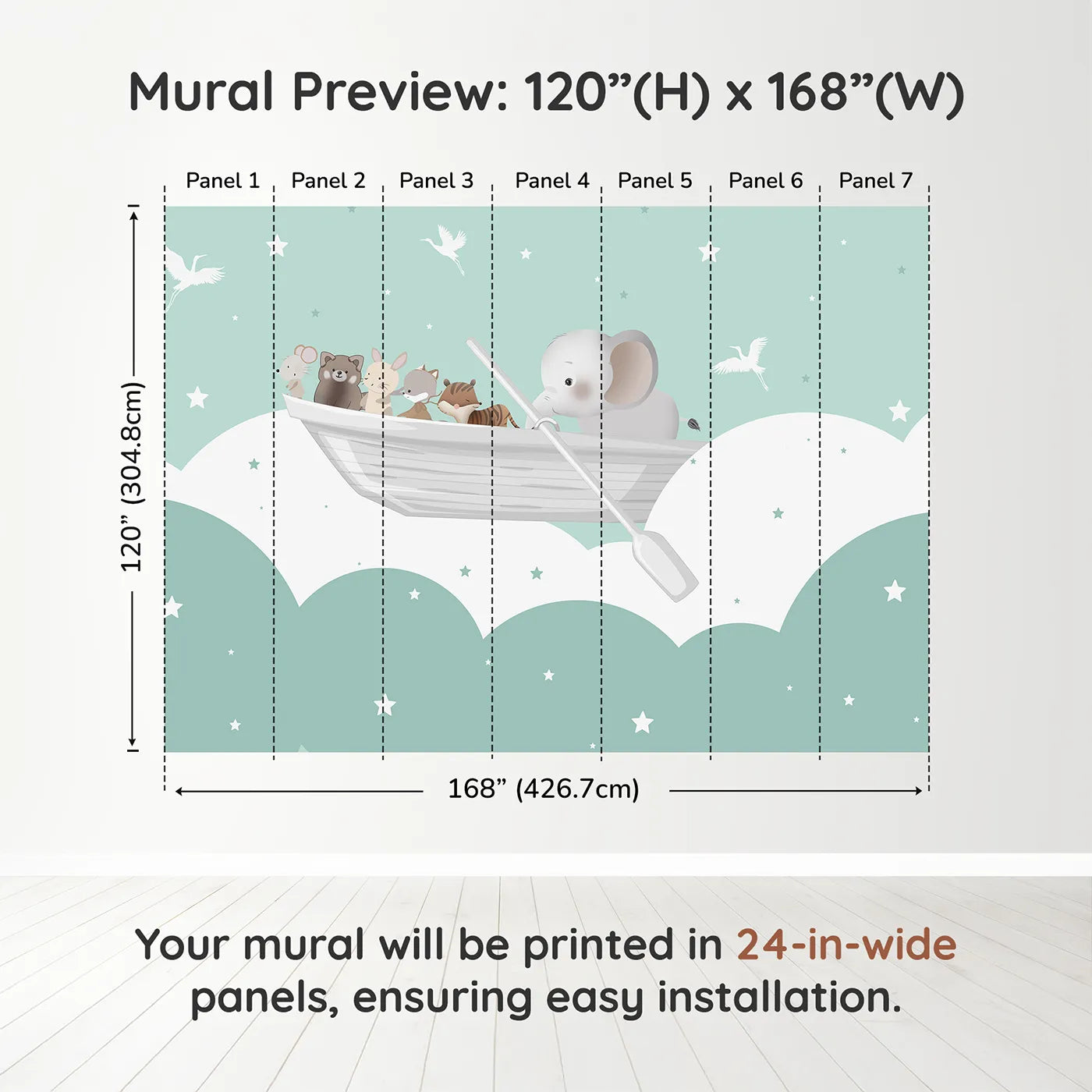 Mural Preview: 120”(H) x 168”(W)

Panel 1 Panel 2 Panel 3 Panel 4 Panel 5 Panel 6 Panel 7

120” (304.8cm)

168” (426.7cm)

Your mural will be printed in 24-in-wide panels, ensuring easy installation.